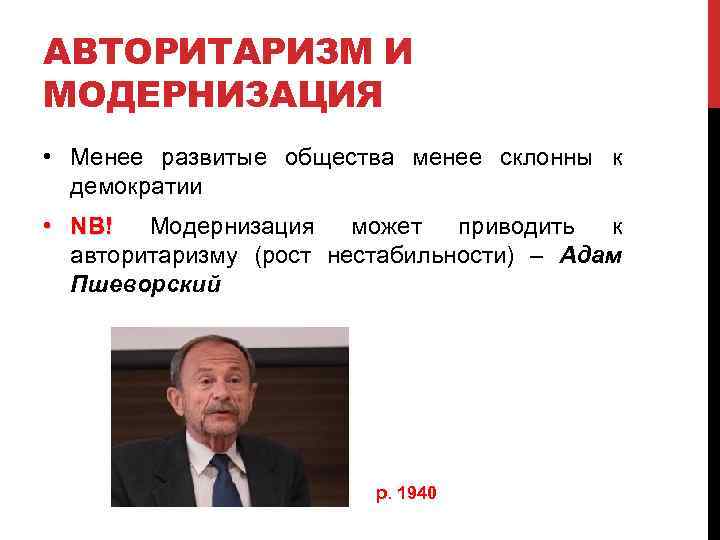 АВТОРИТАРИЗМ И МОДЕРНИЗАЦИЯ

• Менее развитые общества менее склонны к демократии

• NB! Модернизация может приводить к авторитаризму (рост нестабильности) – Адам Пшеворский

р. 1940